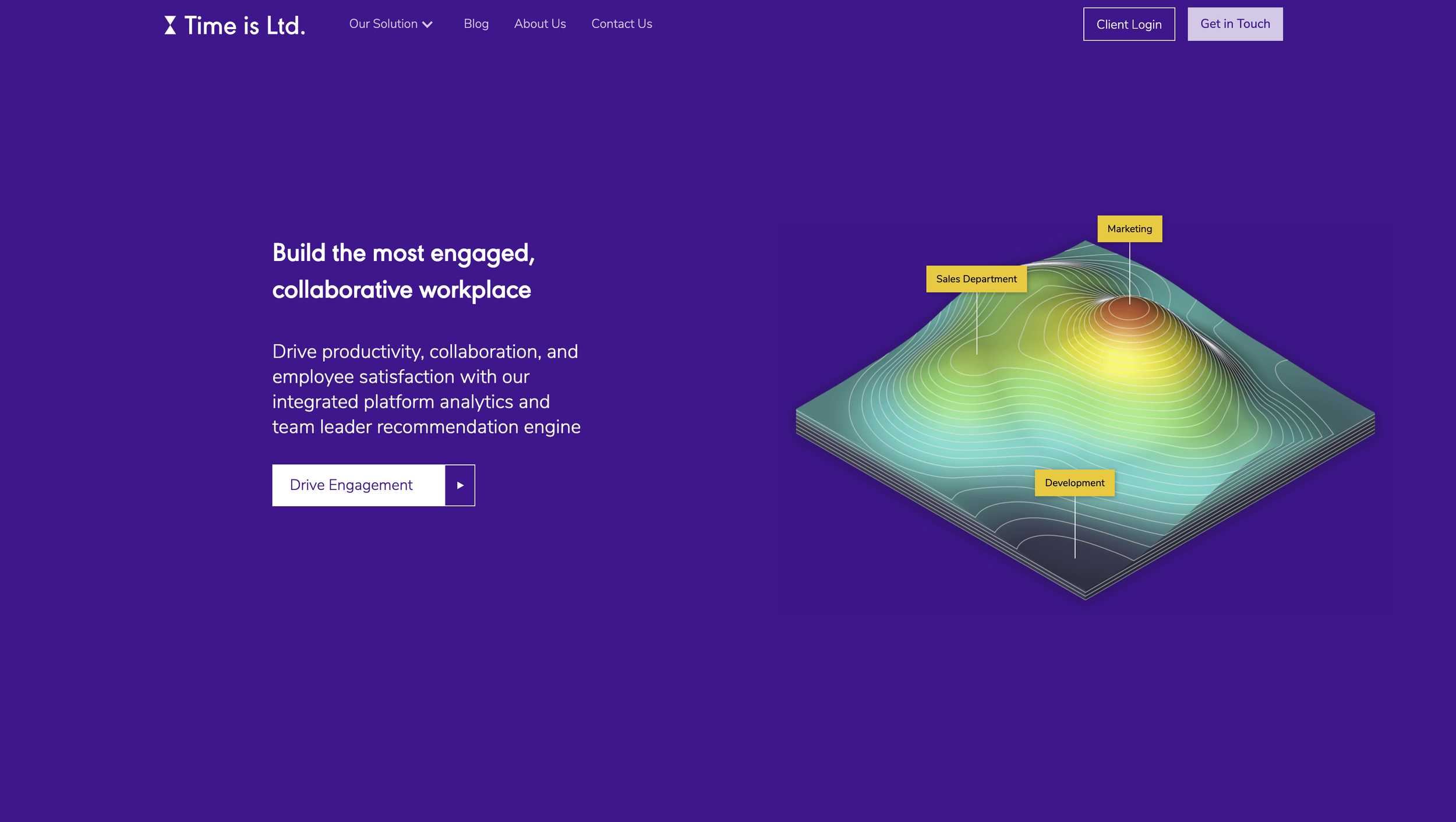 Time is Ltd.

Our Solution

Blog

About Us

Contact Us

Client Login

Get in Touch

Build the most engaged, collaborative workplace

Drive productivity, collaboration, and employee satisfaction with our integrated platform analytics and team leader recommendation engine

Drive Engagement

Marketing

Sales Department

Development